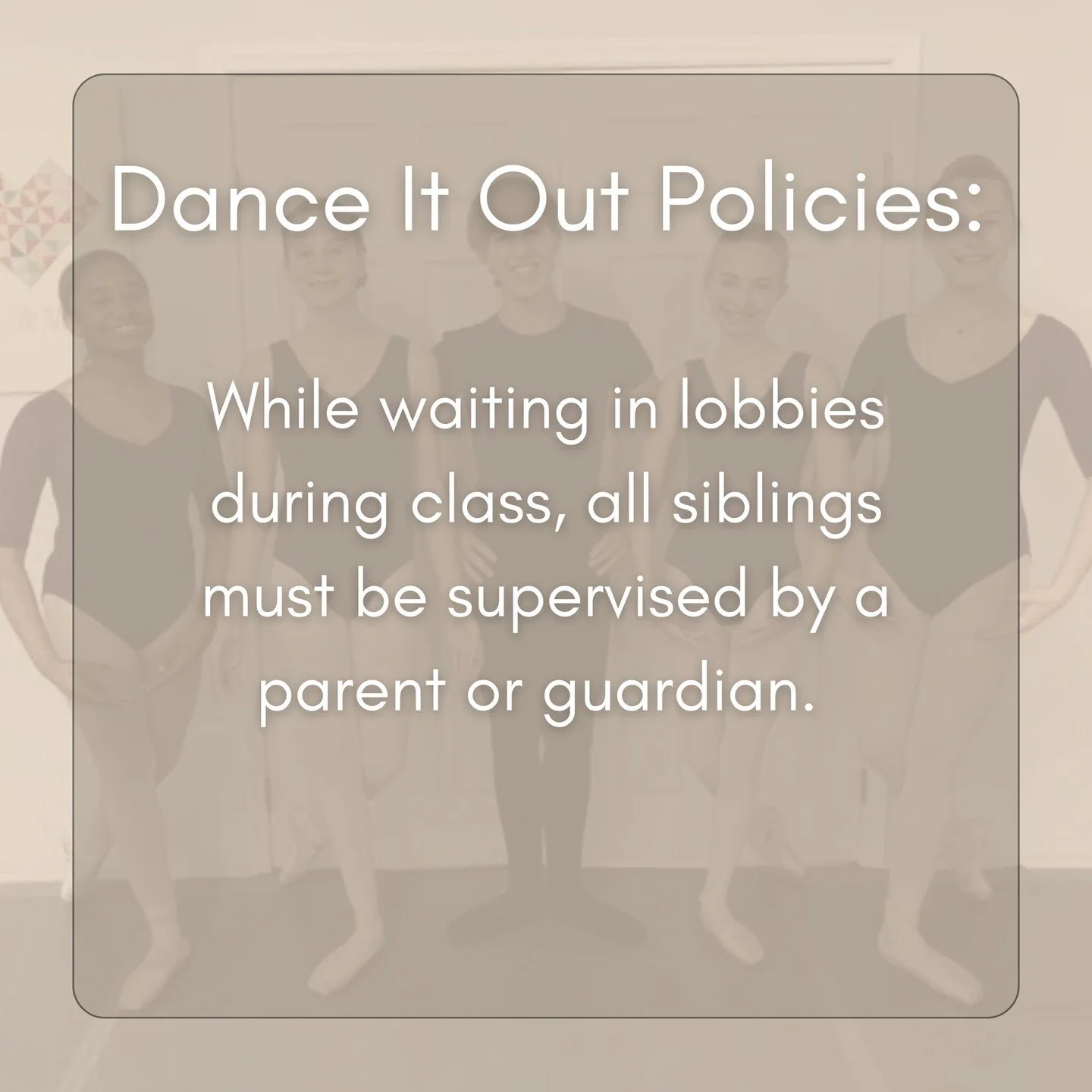 Dance It Out Policies:

While waiting in lobbies during class, all siblings must be supervised by a parent or guardian.